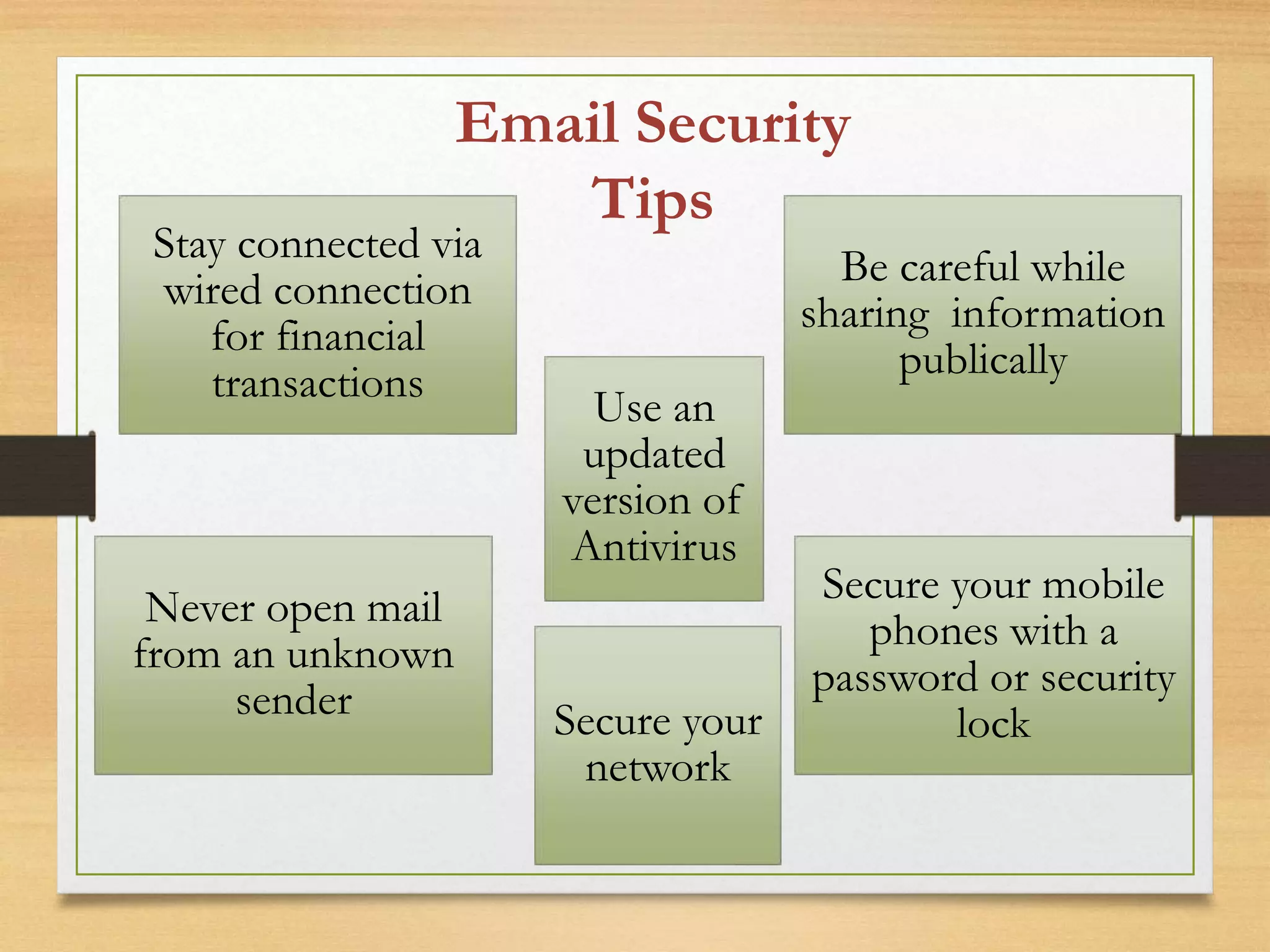 Email Security Tips

Stay connected via wired connection for financial transactions

Be careful while sharing  information publically

Use an updated version of Antivirus

Never open mail from an unknown sender

Secure your network

Secure your mobile phones with a password or security lock